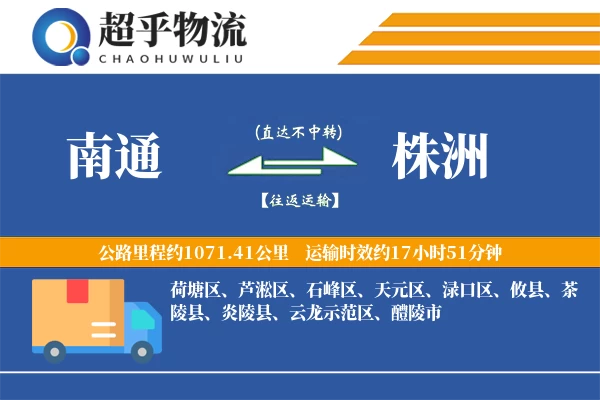 超乎物流
CHAOHUWULIU

南通

(直达不中转)

【往返运输】

株洲

公路里程约1071.41公里 运输时效约17小时51分钟

荷塘区、芦淞区、石峰区、天元区、渌口区、攸县、茶陵县、炎陵县、云龙示范区、醴陵市